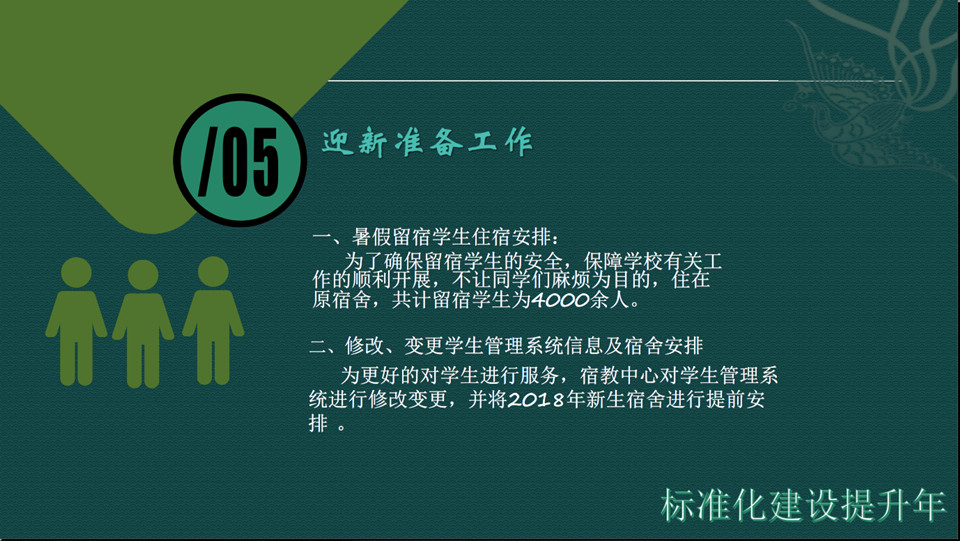 /05

迎新准备工作

一、暑假留宿学生住宿安排：

为了确保留宿学生的安全，保障学校有关工作的顺利开展，不让同学们麻烦为目的，住在原宿舍，共计留宿学生为4000余人。

二、修改、变更学生管理系统信息及宿舍安排

为更好的对学生进行服务，宿教中心对学生管理系统进行修改变更，并将2018年新生宿舍进行提前安排 。

标准化建设提升年